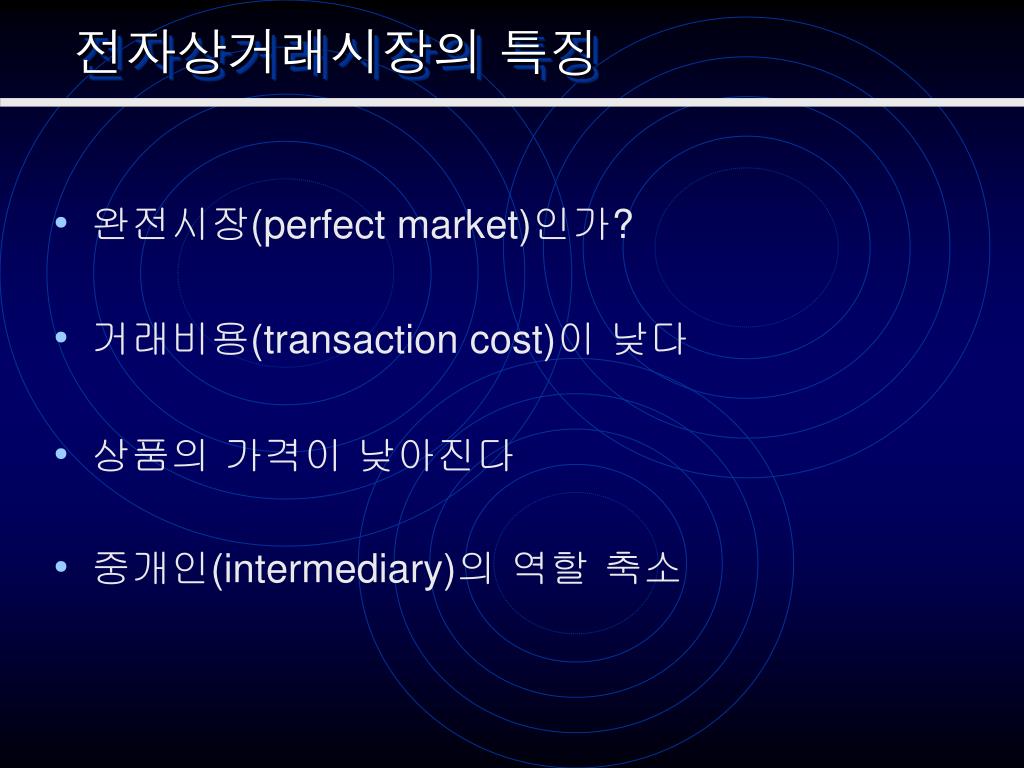 전자상거래시장의 특징

• 완전시장(perfect market)인가?

• 거래비용(transaction cost)이 낮다

• 상품의 가격이 낮아진다

• 중개인(intermediary)의 역할 축소